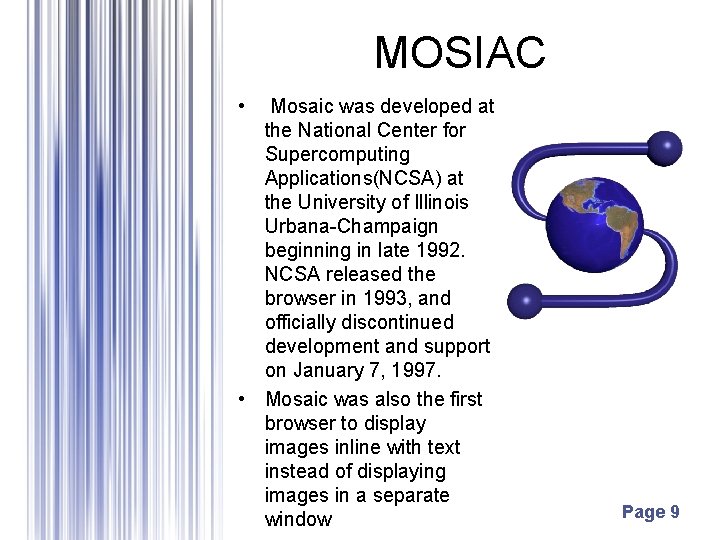 MOSIAC

• Mosaic was developed at the National Center for Supercomputing Applications(NCSA) at the University of Illinois Urbana-Champaign beginning in late 1992. NCSA released the browser in 1993, and officially discontinued development and support on January 7, 1997.

• Mosaic was also the first browser to display images inline with text instead of displaying images in a separate window

Page 9